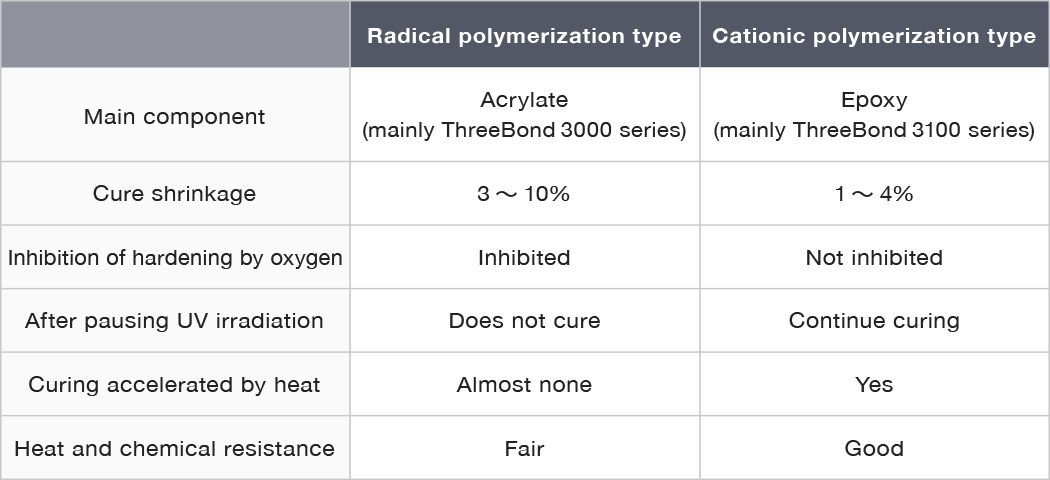 | | Radical polymerization type | Cationic polymerization type |
|---|---|---|
| Main component | Acrylate (mainly ThreeBond 3000 series) | Epoxy (mainly ThreeBond 3100 series) |
| Cure shrinkage | 3 ～ 10% | 1 ～ 4% |
| Inhibition of hardening by oxygen | Inhibited | Not inhibited |
| After pausing UV irradiation | Does not cure | Continue curing |
| Curing accelerated by heat | Almost none | Yes |
| Heat and chemical resistance | Fair | Good |